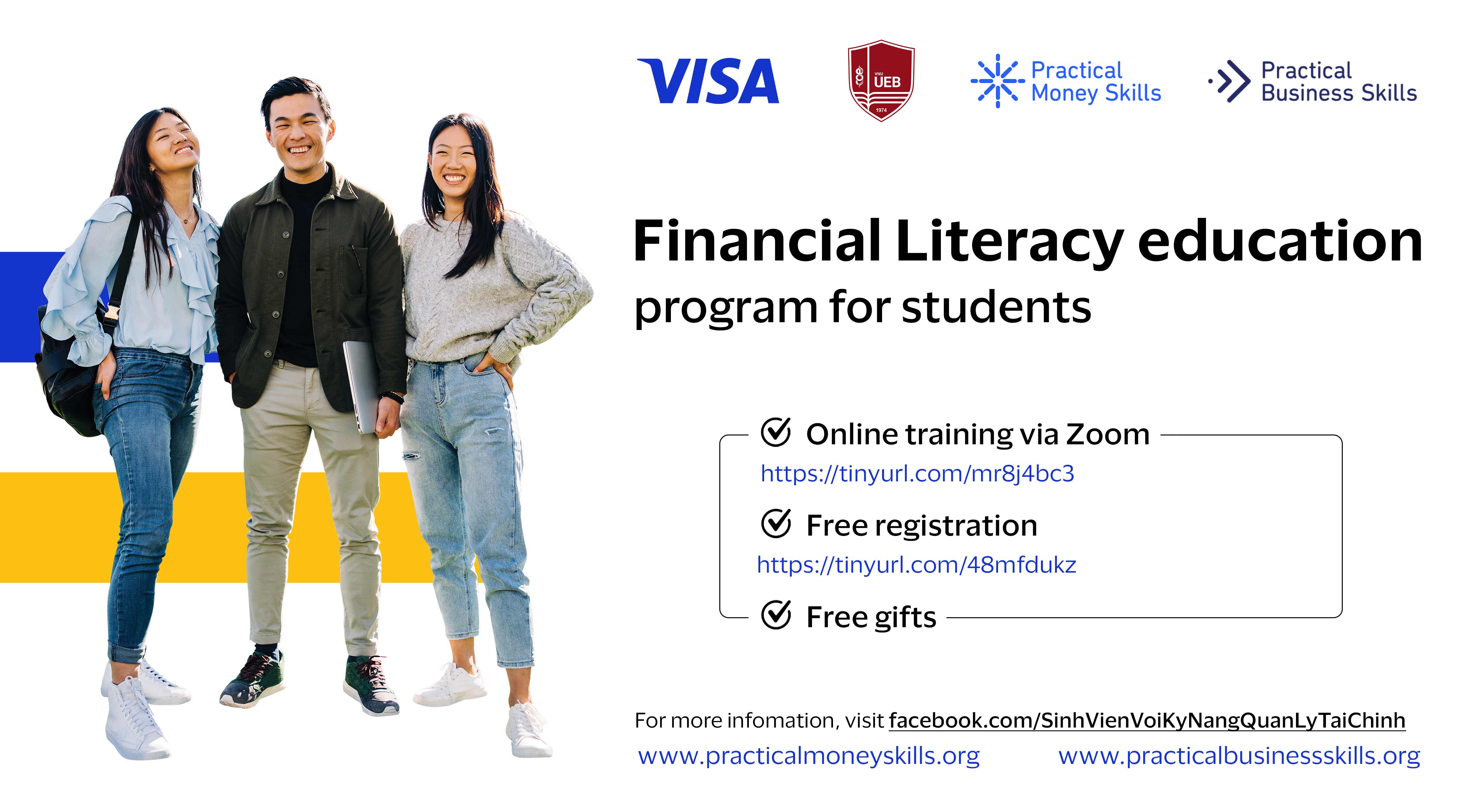 VISA

VNU UEB 1974

Practical Money Skills

Practical Business Skills

Financial Literacy education program for students

Online training via Zoom
https://tinyurl.com/mr8j4bc3

Free registration
https://tinyurl.com/48mfdukz

Free gifts

For more infomation, visit facebook.com/SinhVienVoiKyNangQuanLyTaiChinh
www.practicalmoneyskills.org www.practicalbusinessskills.org